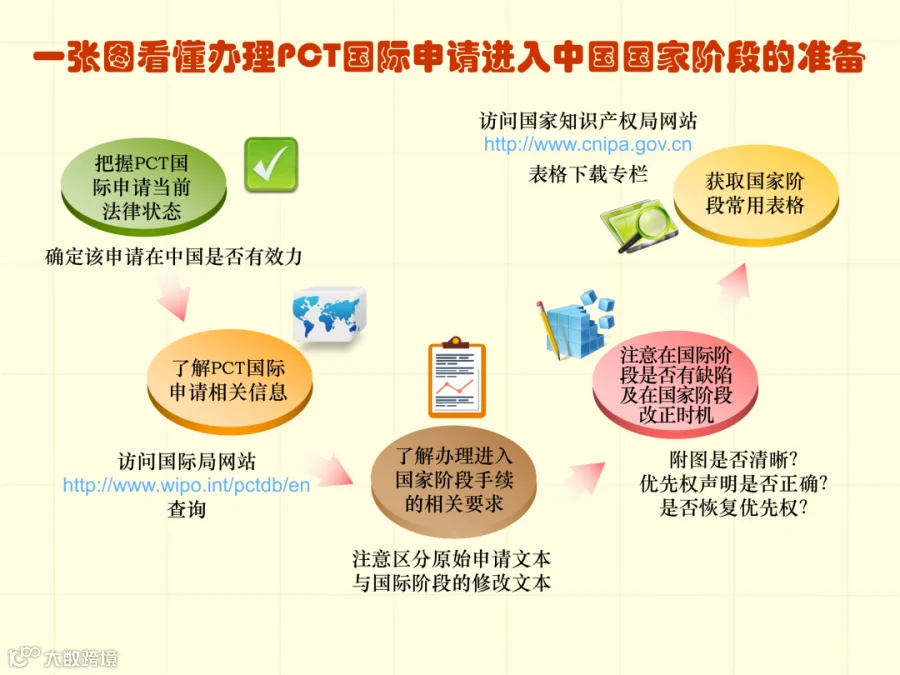 一张图看懂办理PCT国际申请进入中国国家阶段的准备

把握PCT国际申请当前法律状态

确定该申请在中国是否有效力

了解PCT国际申请相关信息

访问国际局网站
http://www.wipo.int/pctdb/en
查询

了解办理进入国家阶段手续的相关要求

注意区分原始申请文本与国际阶段的修改文本

注意在国际阶段是否有缺陷及在国家阶段改正时机

附图是否清晰?
优先权声明是否正确?
是否恢复优先权?

访问国家知识产权局网站
http://www.cnipa.gov.cn
表格下载专栏

获取国家阶段常用表格

大数跨境